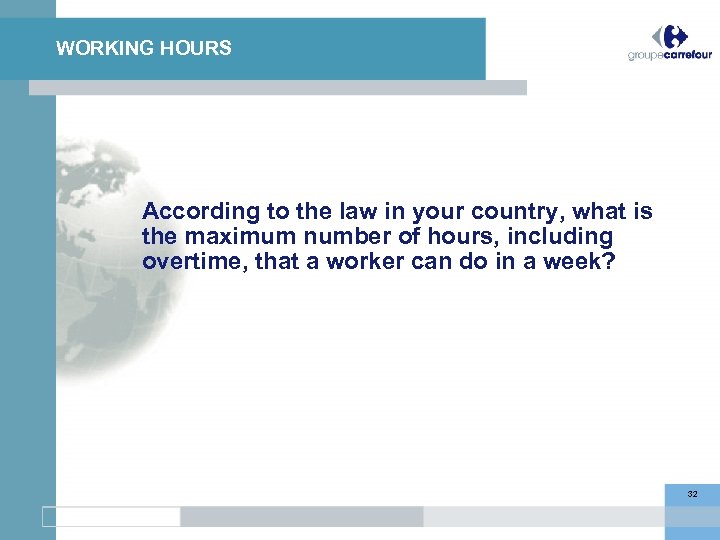 WORKING HOURS

groupecarrefour

According to the law in your country, what is the maximum number of hours, including overtime, that a worker can do in a week?

32